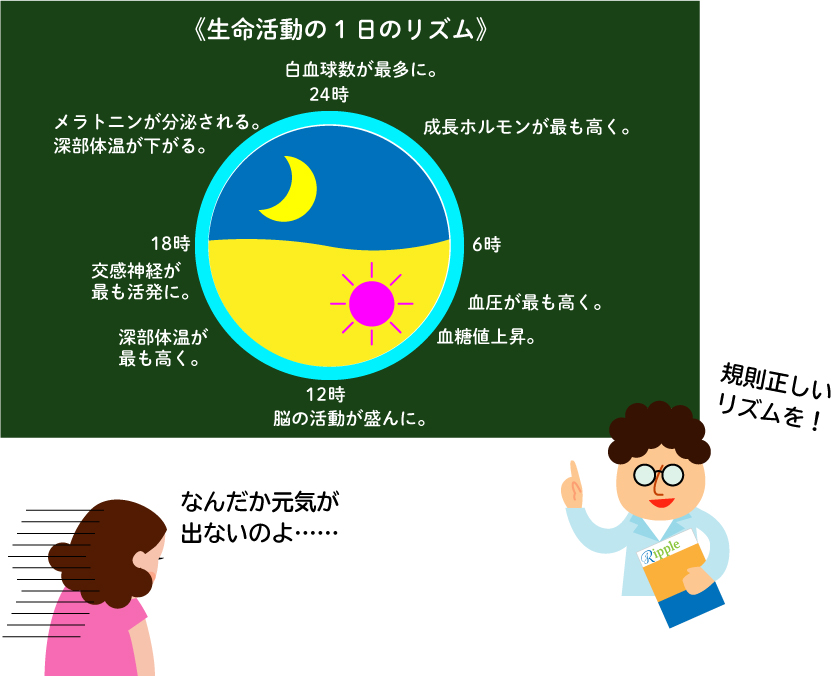 《生命活動の１日のリズム》

白血球数が最多に。
24時

メラトニンが分泌される。
深部体温が下がる。

成長ホルモンが最も高く。

18時

6時

交感神経が
最も活発に。

血圧が最も高く。

深部体温が
最も高く。

血糖値上昇。

12時
脳の活動が盛んに。

規則正しい
リズムを！

なんだか元気が
出ないのよ……

Ripple